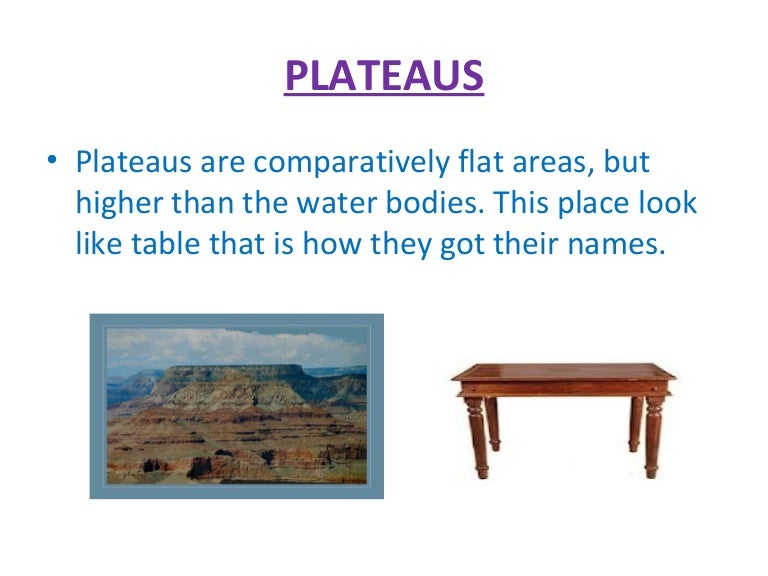 PLATEAUS

• Plateaus are comparatively flat areas, but higher than the water bodies. This place look like table that is how they got their names.